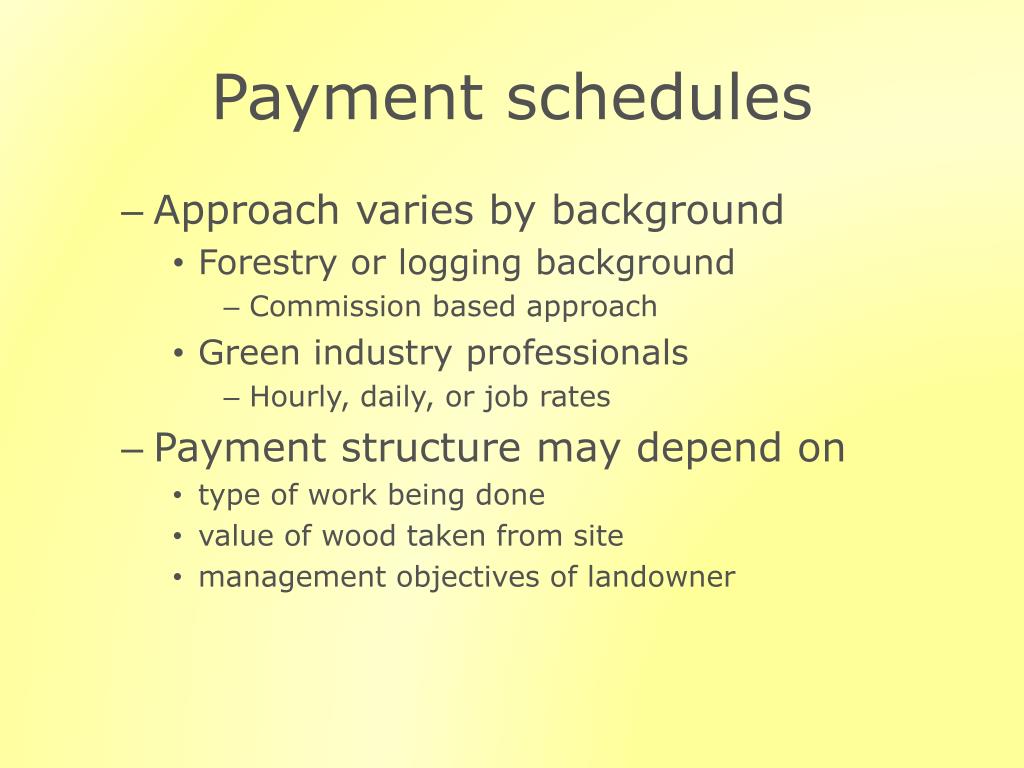 Payment schedules

– Approach varies by background
• Forestry or logging background
– Commission based approach
• Green industry professionals
– Hourly, daily, or job rates
– Payment structure may depend on
• type of work being done
• value of wood taken from site
• management objectives of landowner